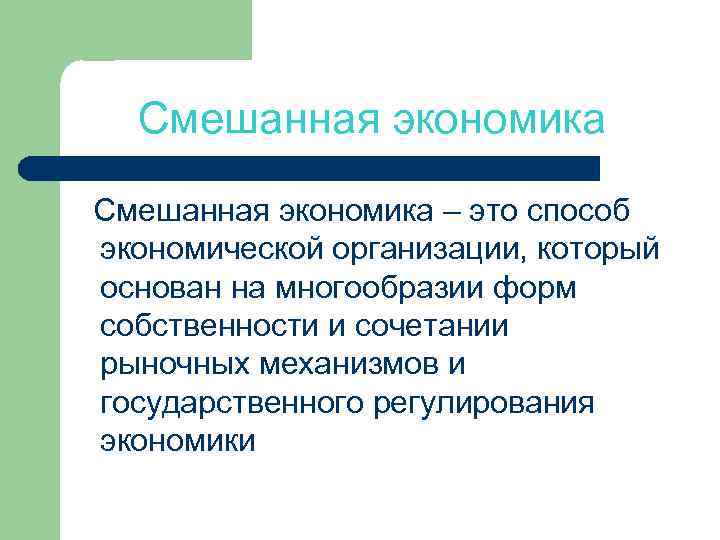 Смешанная экономика

Смешанная экономика – это способ экономической организации, который основан на многообразии форм собственности и сочетании рыночных механизмов и государственного регулирования экономики